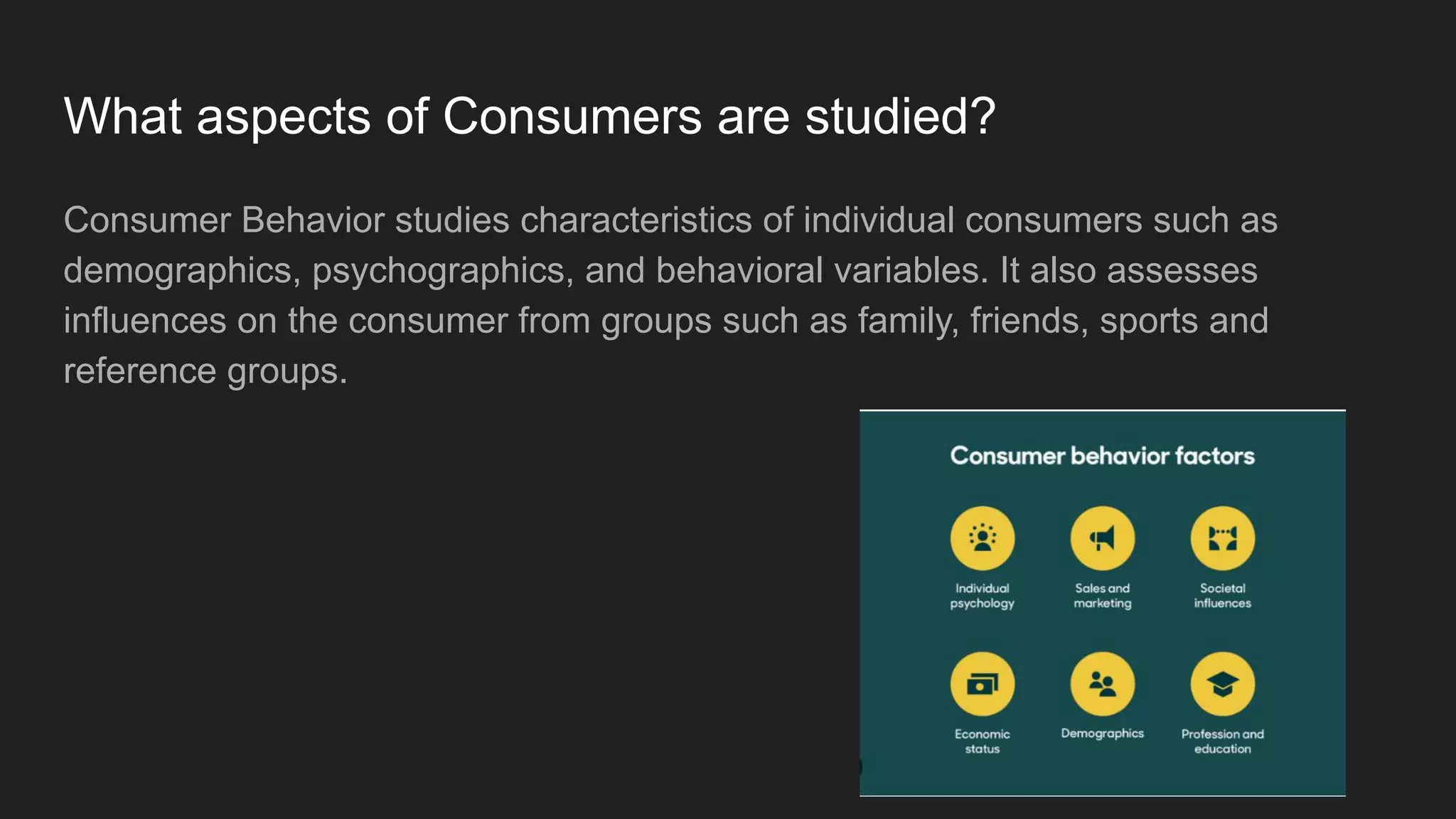 What aspects of Consumers are studied?

Consumer Behavior studies characteristics of individual consumers such as demographics, psychographics, and behavioral variables. It also assesses influences on the consumer from groups such as family, friends, sports and reference groups.

Consumer behavior factors

Individual psychology

Sales and marketing

Societal influences

Economic status

Demographics

Profession and education